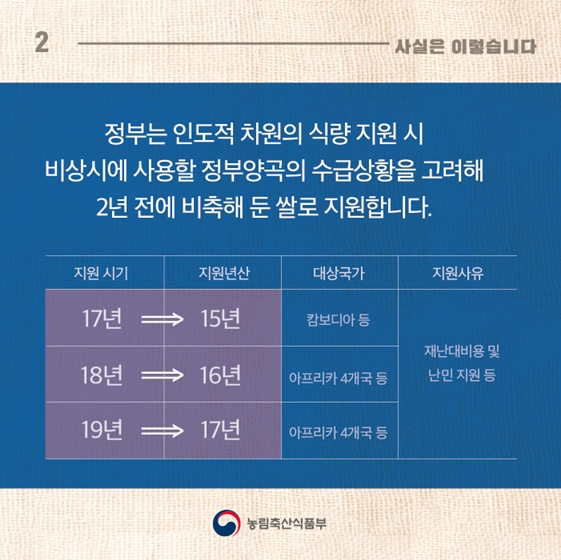 2

사실은 이렇습니다

정부는 인도적 차원의 식량 지원 시 비상시에 사용할 정부양곡의 수급상황을 고려해 2년 전에 비축해 둔 쌀로 지원합니다.

| 지원 시기 | 지원년산 | 대상국가 | 지원사유 |
|---|---|---|---|
| 17년 ⟹ | 15년 | 캄보디아 등 | 재난대비용 및 난민 지원 등 |
| 18년 ⟹ | 16년 | 아프리카 4개국 등 | |
| 19년 ⟹ | 17년 | 아프리카 4개국 등 | |

농림축산식품부